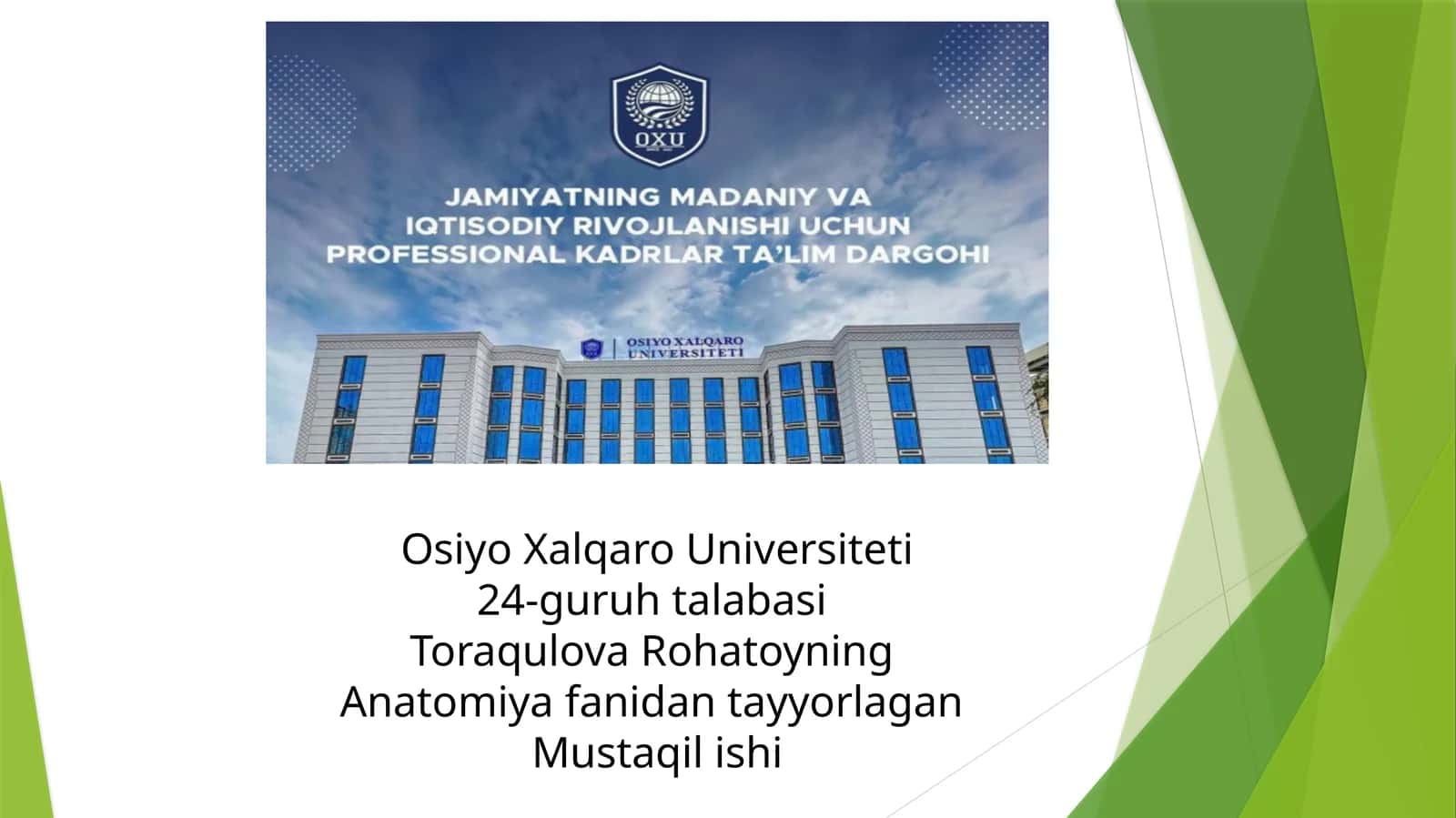 OXU

JAMIYATNING MADANIY VA IQTISODIY RIVOJLANISHI UCHUN PROFESSIONAL KADRLAR TA'LIM DARGOHI

OSIYO XALQARO UNIVERSITETI

Osiyo Xalqaro Universiteti
24-guruh talabasi
Toraqulova Rohatoyning
Anatomiya fanidan tayyorlagan
Mustaqil ishi